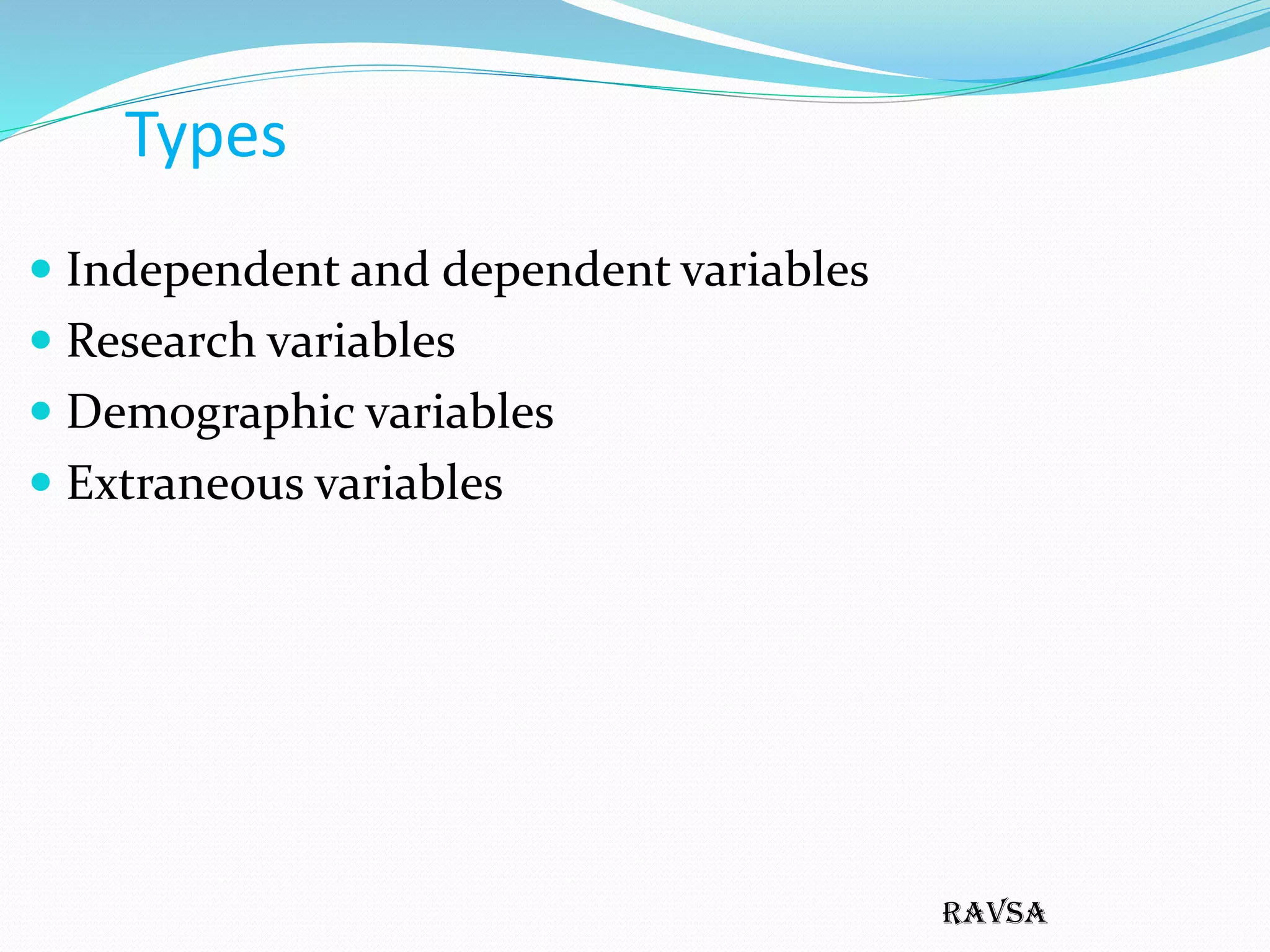 Types

- Independent and dependent variables
- Research variables
- Demographic variables
- Extraneous variables

RAVSA